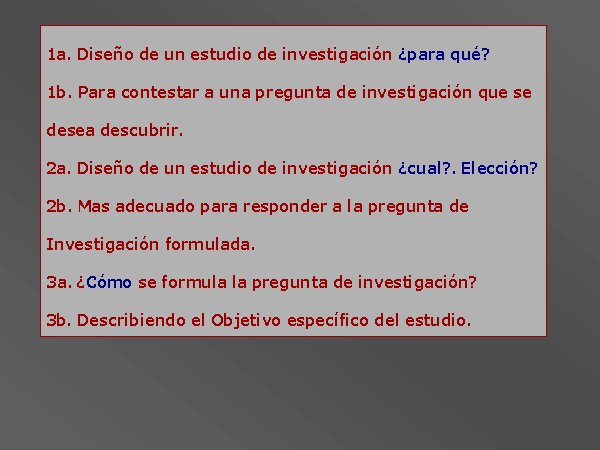 1a. Diseño de un estudio de investigación ¿para qué?

1b. Para contestar a una pregunta de investigación que se desea descubrir.

2a. Diseño de un estudio de investigación ¿cual?. Elección?

2b. Mas adecuado para responder a la pregunta de Investigación formulada.

3a. ¿Cómo se formula la pregunta de investigación?

3b. Describiendo el Objetivo específico del estudio.